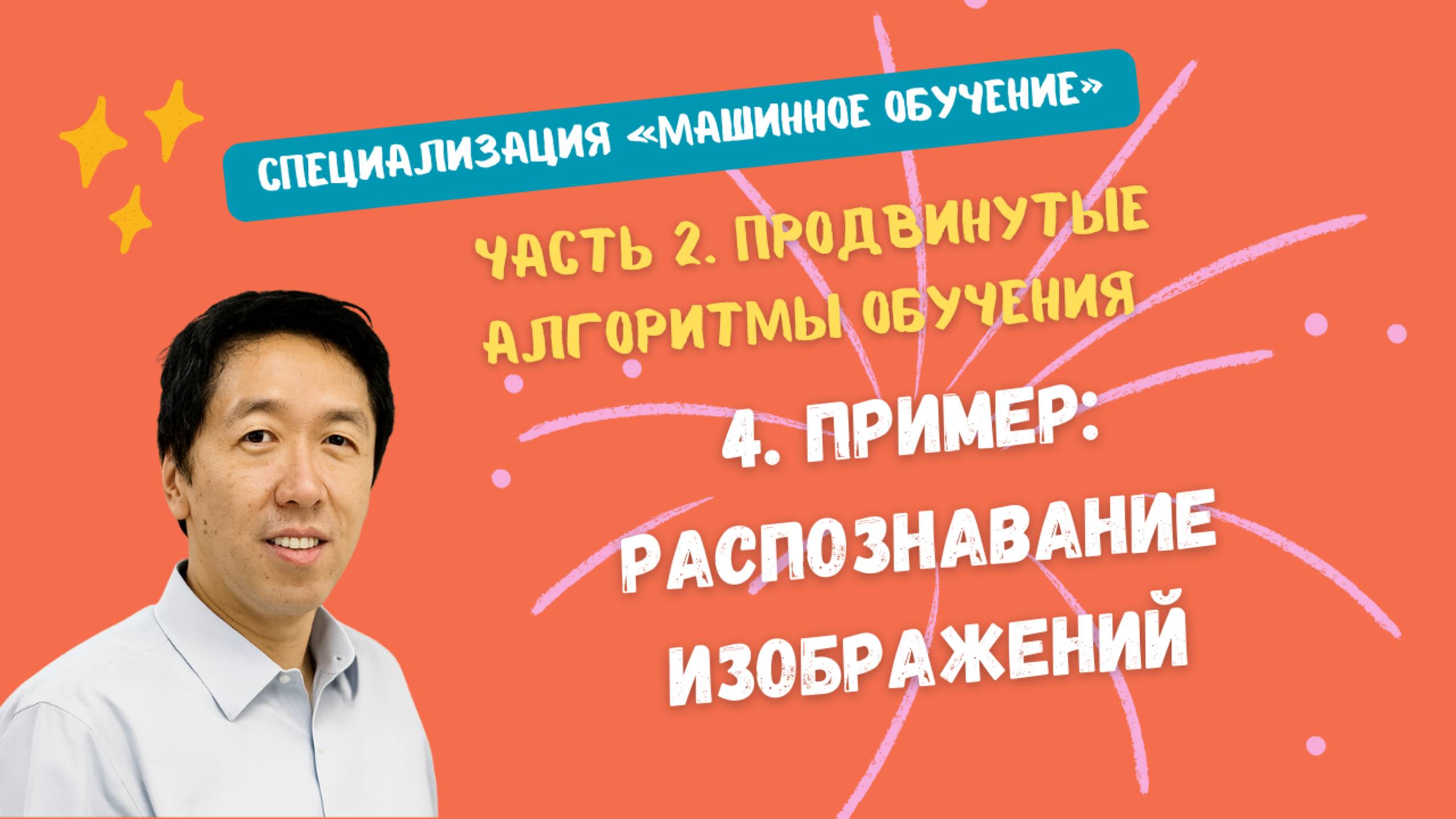 СПЕЦИАЛИЗАЦИЯ «МАШИННОЕ ОБУЧЕНИЕ»

ЧАСТЬ 2. ПРОДВИНУТЫЕ АЛГОРИТМЫ ОБУЧЕНИЯ

4. ПРИМЕР: РАСПОЗНАВАНИЕ ИЗОБРАЖЕНИЙ